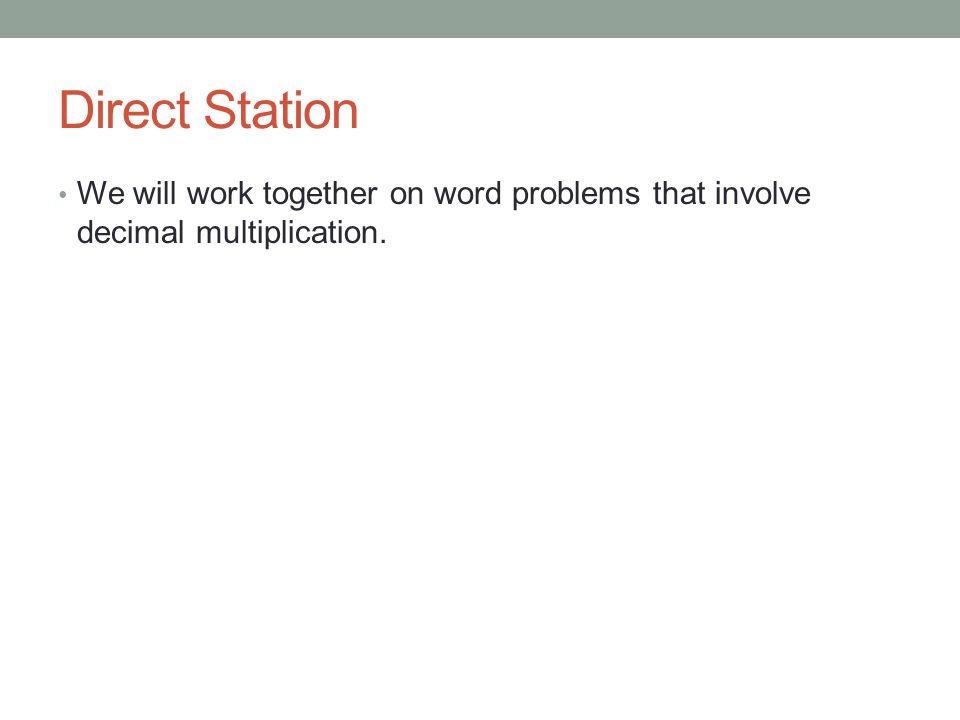 Direct Station

• We will work together on word problems that involve decimal multiplication.